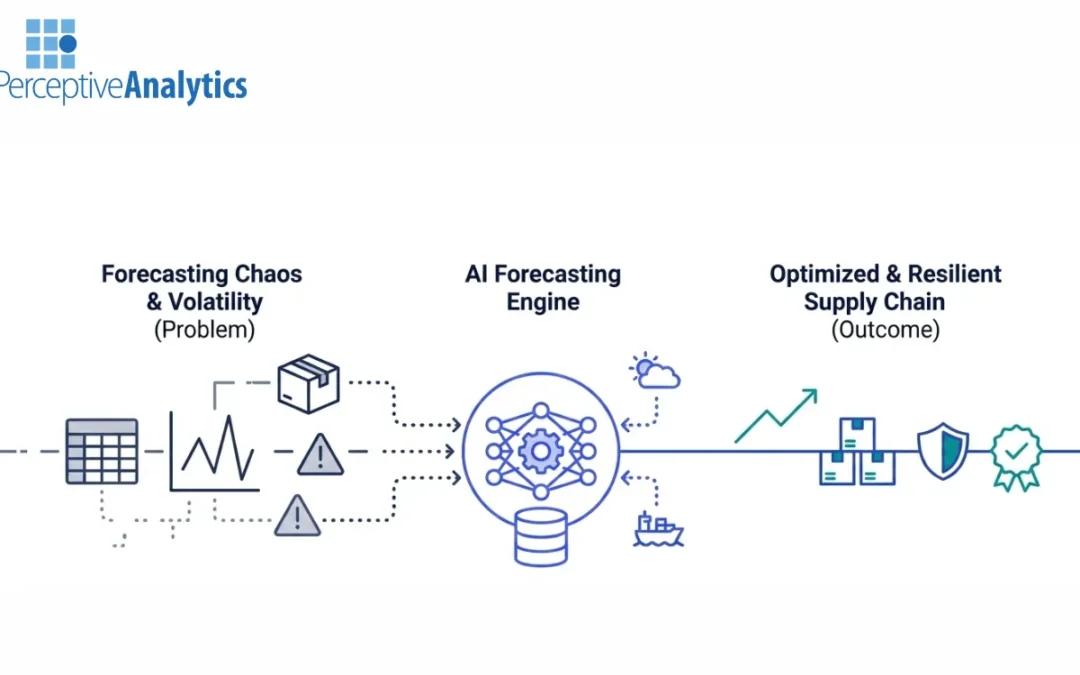 PerceptiveAnalytics

Forecasting Chaos & Volatility (Problem)

AI Forecasting Engine

Optimized & Resilient Supply Chain (Outcome)